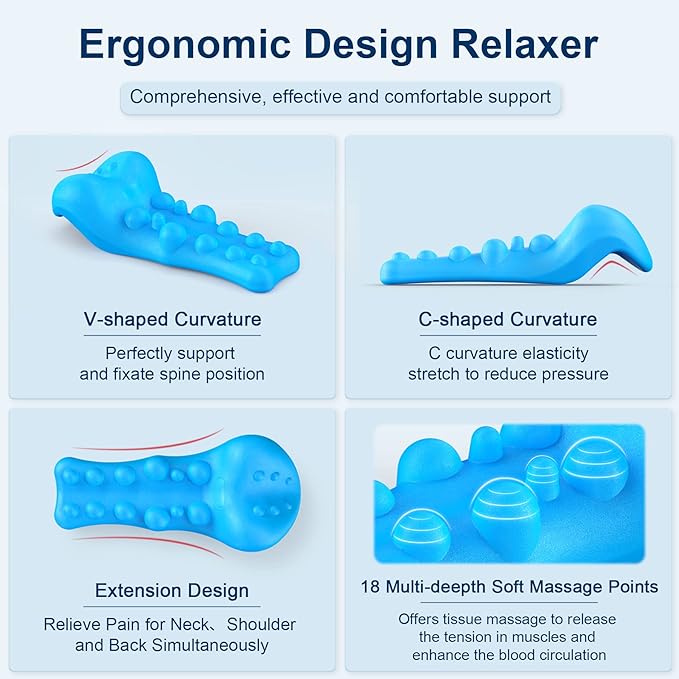 Ergonomic Design Relaxer

Comprehensive, effective and comfortable support

V-shaped Curvature

Perfectly support and fixate spine position

C-shaped Curvature

C curvature elasticity stretch to reduce pressure

Extension Design

Relieve Pain for Neck、Shoulder and Back Simultaneously

18 Multi-deepth Soft Massage Points

Offers tissue massage to release the tension in muscles and enhance the blood circulation